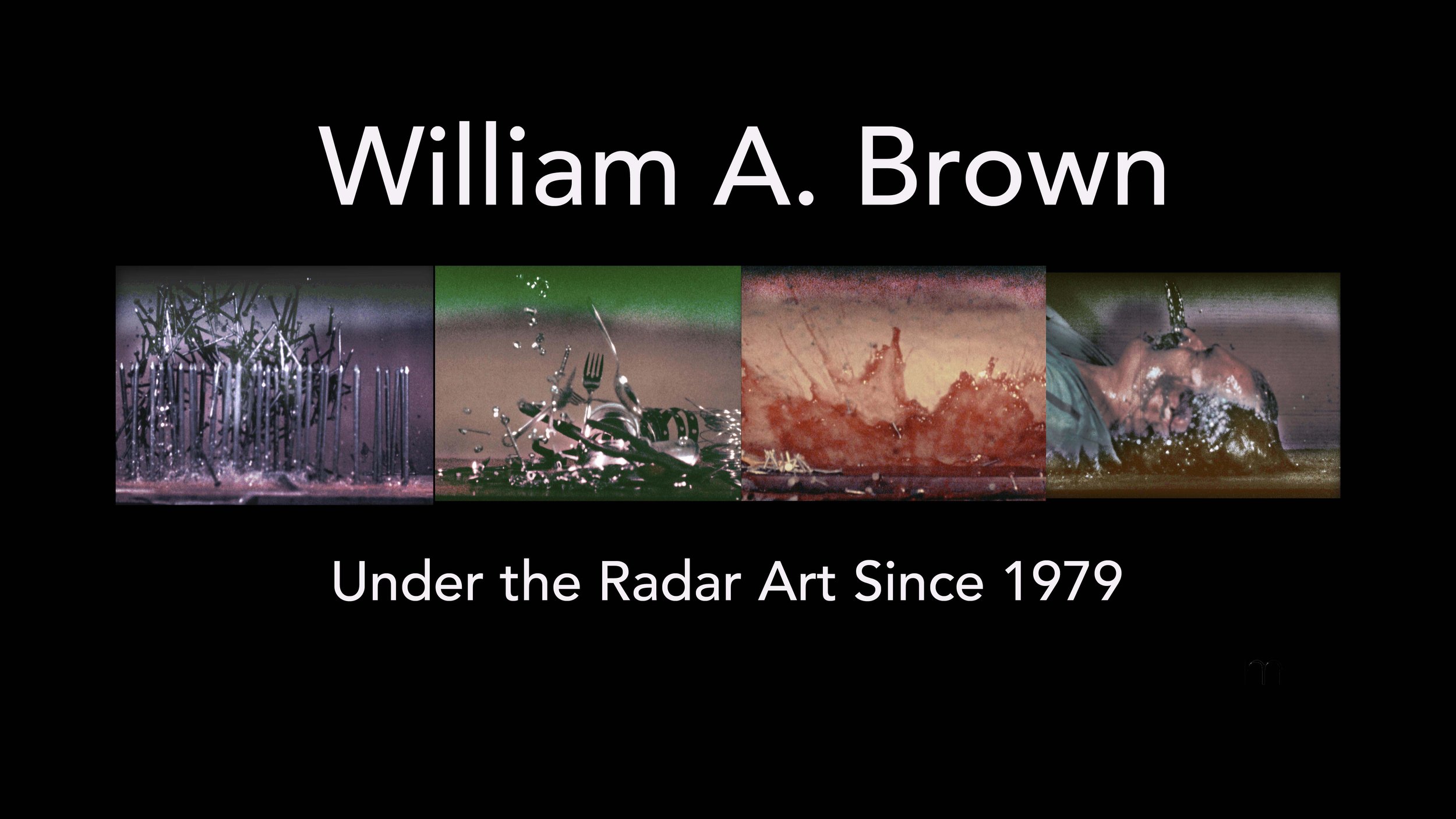 William A. Brown

Under the Radar Art Since 1979